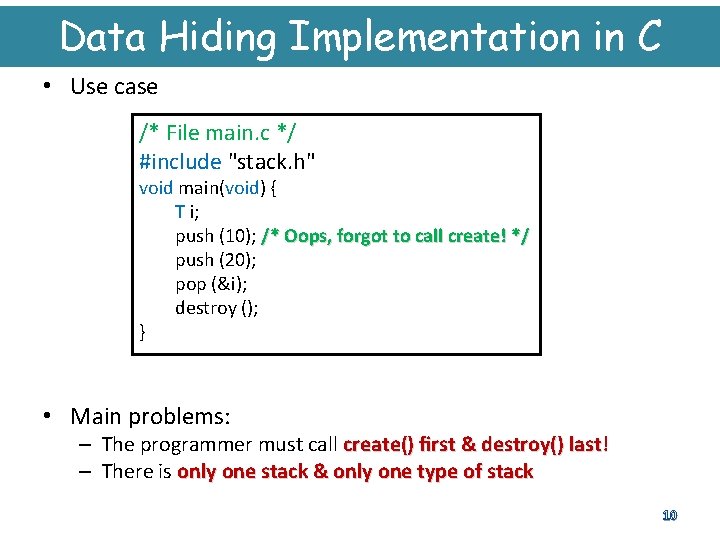 Data Hiding Implementation in C

• Use case

/* File main.c */
#include "stack.h"
void main(void) {
T i;
push (10); /* Oops, forgot to call create! */
push (20);
pop (&i);
destroy ();
}

• Main problems:
– The programmer must call create() first & destroy() last!
– There is only one stack & only one type of stack

10